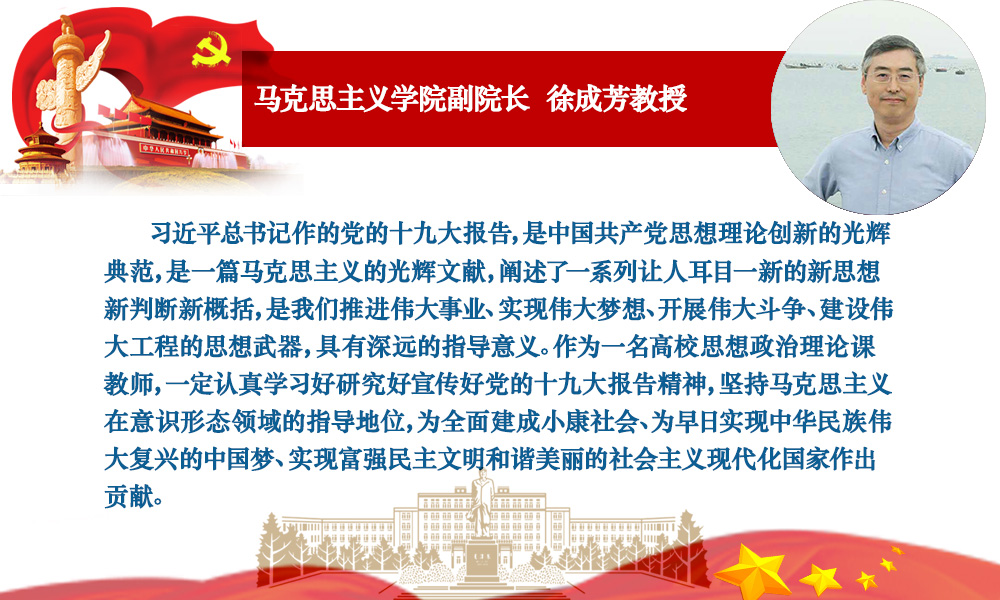 马克思主义学院副院长 徐成芳教授

习近平总书记作的党的十九大报告，是中国共产党思想理论创新的光辉典范，是一篇马克思主义的光辉文献，阐述了一系列让人耳目一新的新思想新判断新概括，是我们推进伟大事业、实现伟大梦想、开展伟大斗争、建设伟大工程的思想武器，具有深远的指导意义。作为一名高校思想政治理论课教师，一定认真学习好研究好宣传好党的十九大报告精神，坚持马克思主义在意识形态领域的指导地位，为全面建成小康社会、为早日实现中华民族伟大复兴的中国梦、实现富强民主文明和谐美丽的社会主义现代化国家作出贡献。